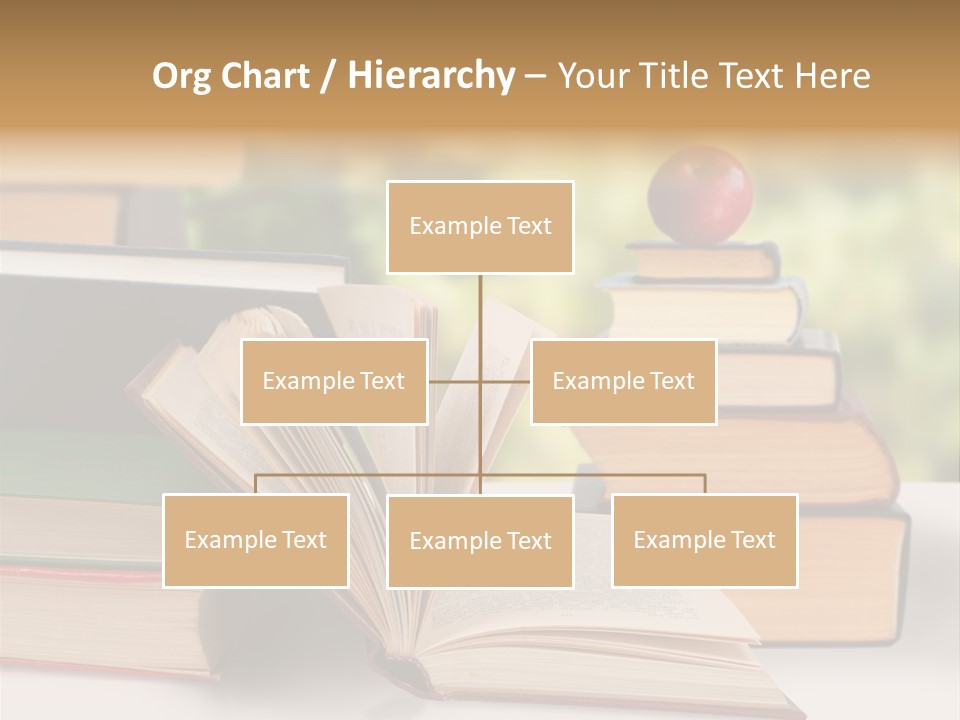 Org Chart / Hierarchy – Your Title Text Here

Example Text

Example Text

Example Text

Example Text

Example Text

Example Text